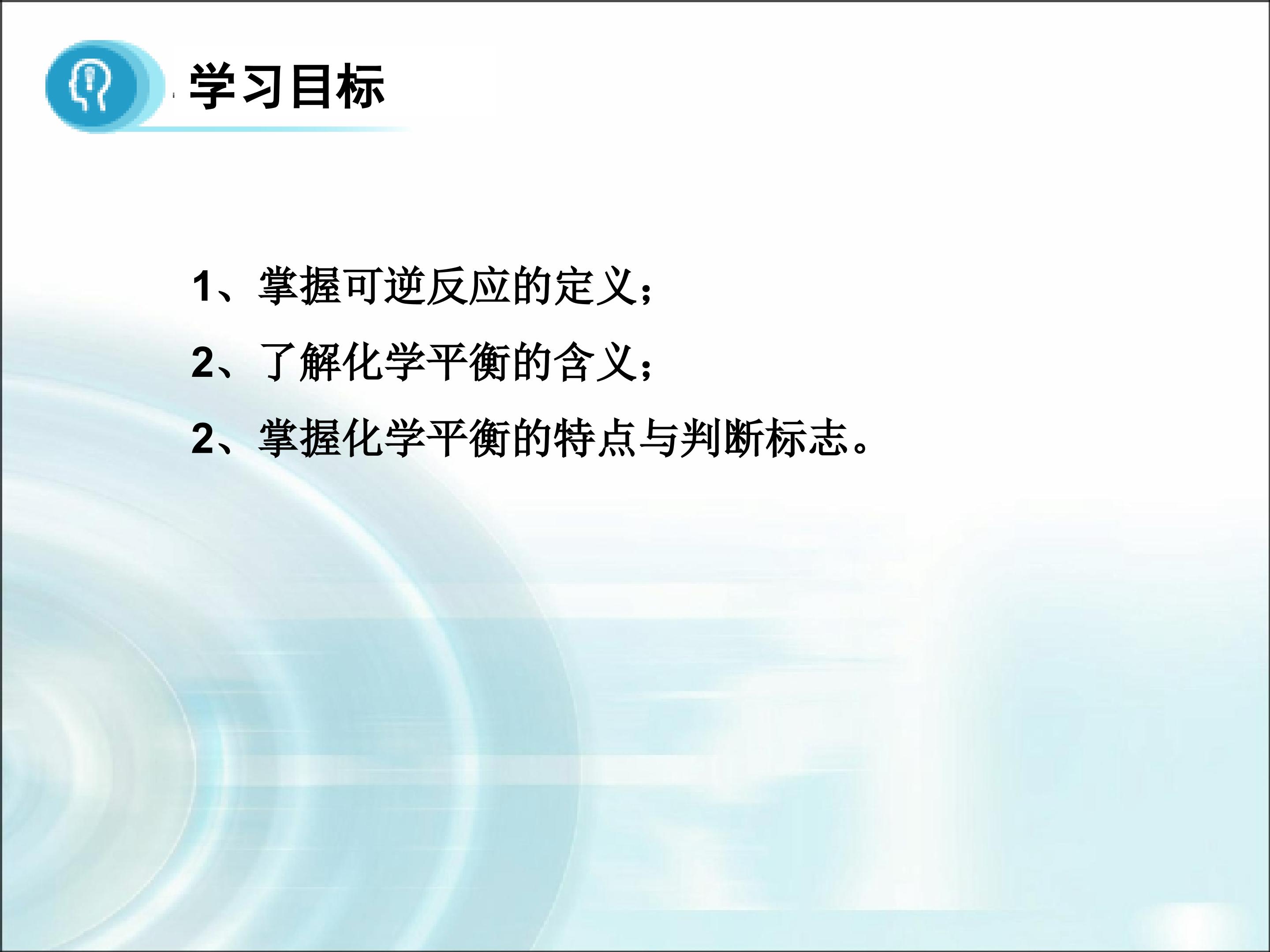 学习目标

1、掌握可逆反应的定义；

2、了解化学平衡的含义；

2、掌握化学平衡的特点与判断标志。